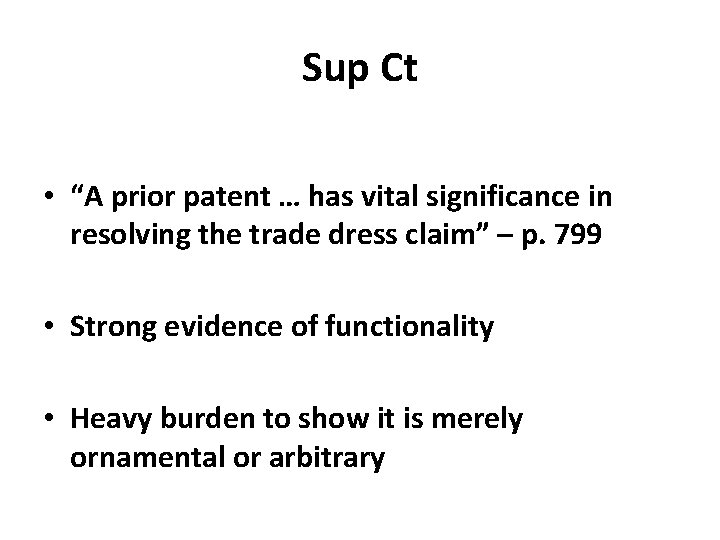 Sup Ct

• “A prior patent … has vital significance in resolving the trade dress claim” – p. 799

• Strong evidence of functionality

• Heavy burden to show it is merely ornamental or arbitrary